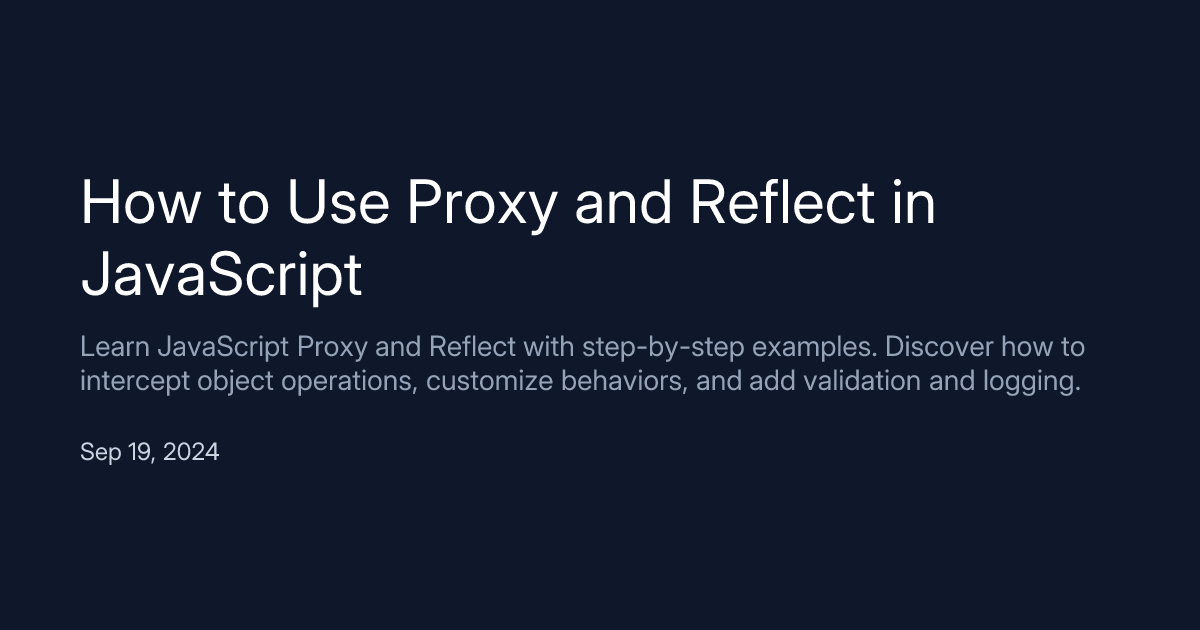 How to Use Proxy and Reflect in JavaScript

Learn JavaScript Proxy and Reflect with step-by-step examples. Discover how to intercept object operations, customize behaviors, and add validation and logging.

Sep 19, 2024